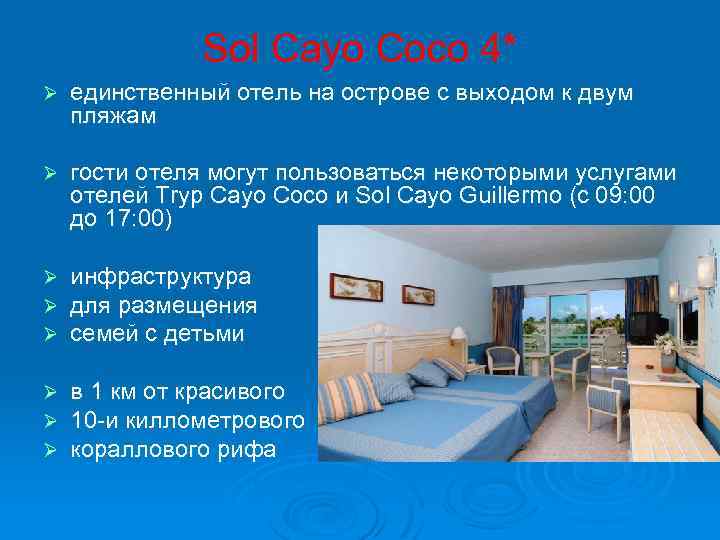 Sol Cayo Coco 4*

➢ единственный отель на острове с выходом к двум пляжам

➢ гости отеля могут пользоваться некоторыми услугами отелей Tryp Cayo Coco и Sol Cayo Guillermo (с 09:00 до 17:00)

➢ инфраструктура
➢ для размещения
➢ семей с детьми

➢ в 1 км от красивого
➢ 10-и киллометрового
➢ кораллового рифа